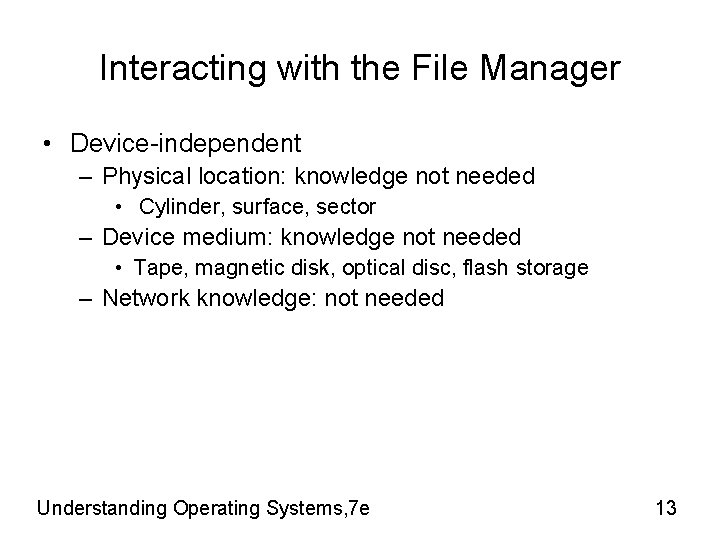 Interacting with the File Manager

• Device-independent
  – Physical location: knowledge not needed
    • Cylinder, surface, sector
  – Device medium: knowledge not needed
    • Tape, magnetic disk, optical disc, flash storage
  – Network knowledge: not needed

Understanding Operating Systems,7e

13